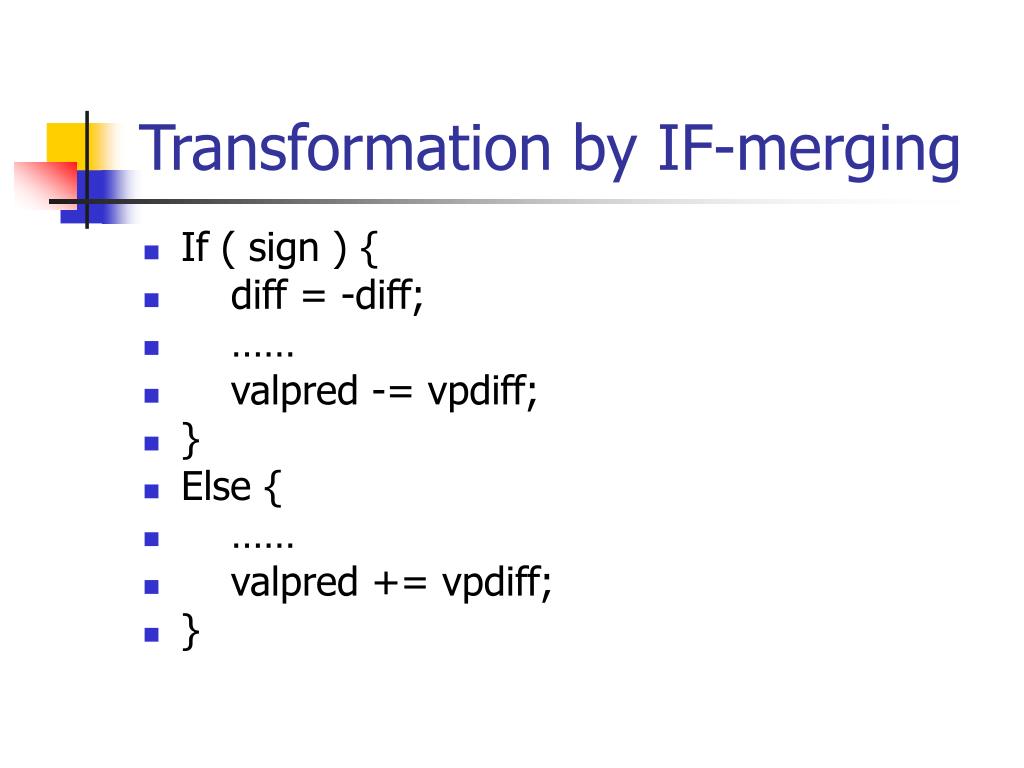 Transformation by IF-merging

- If ( sign ) {
- diff = -diff;
- ……
- valpred -= vpdiff;
- }
- Else {
- ……
- valpred += vpdiff;
- }